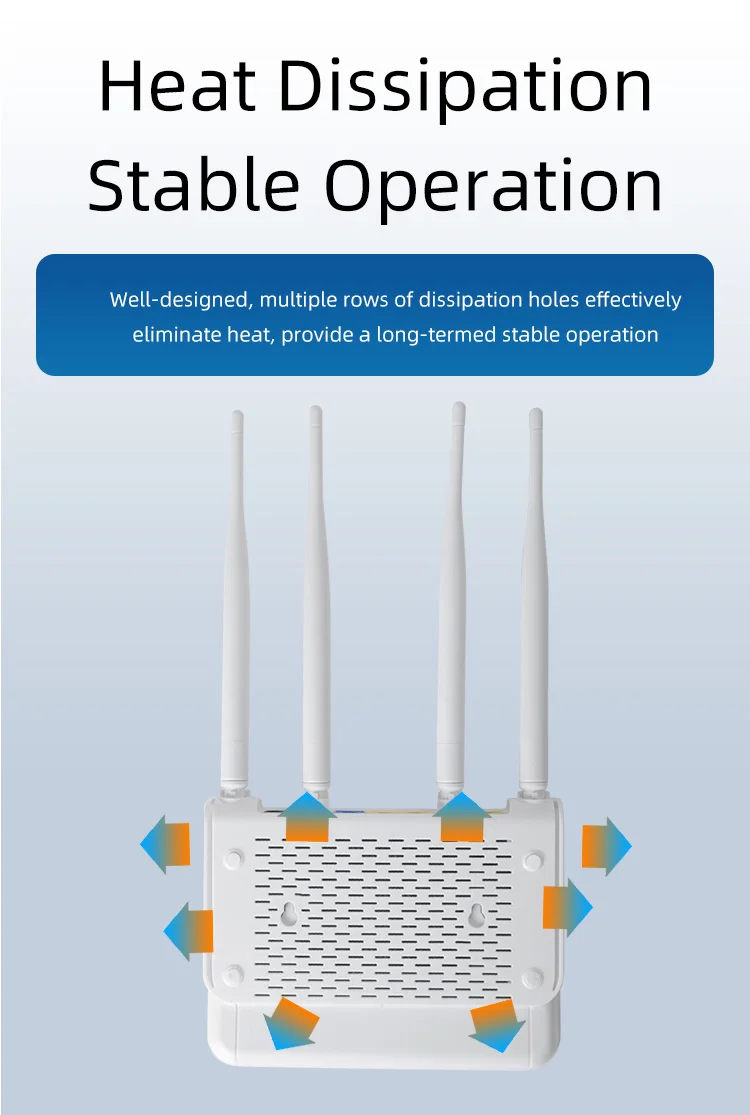 Heat Dissipation
Stable Operation

Well-designed, multiple rows of dissipation holes effectively eliminate heat, provide a long-termed stable operation